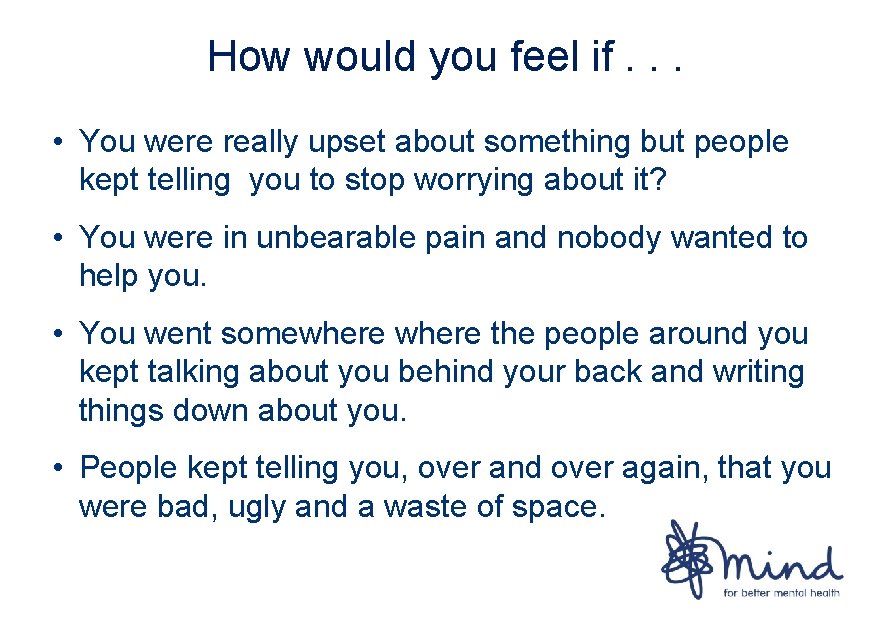 How would you feel if . . .

• You were really upset about something but people kept telling you to stop worrying about it?

• You were in unbearable pain and nobody wanted to help you.

• You went somewhere where the people around you kept talking about you behind your back and writing things down about you.

• People kept telling you, over and over again, that you were bad, ugly and a waste of space.

mind
for better mental health